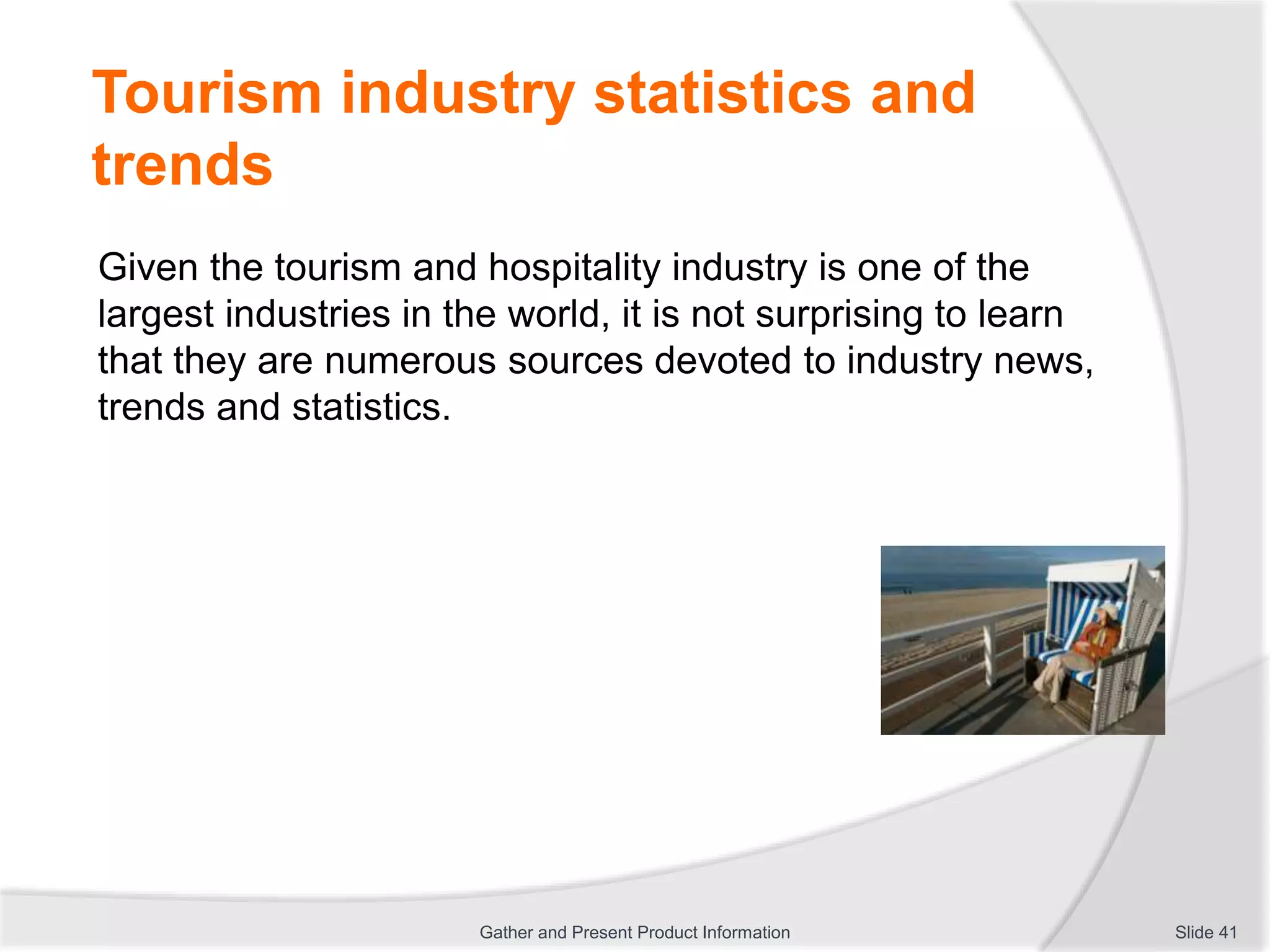 Tourism industry statistics and trends

Given the tourism and hospitality industry is one of the largest industries in the world, it is not surprising to learn that they are numerous sources devoted to industry news, trends and statistics.

Gather and Present Product Information

Slide 41